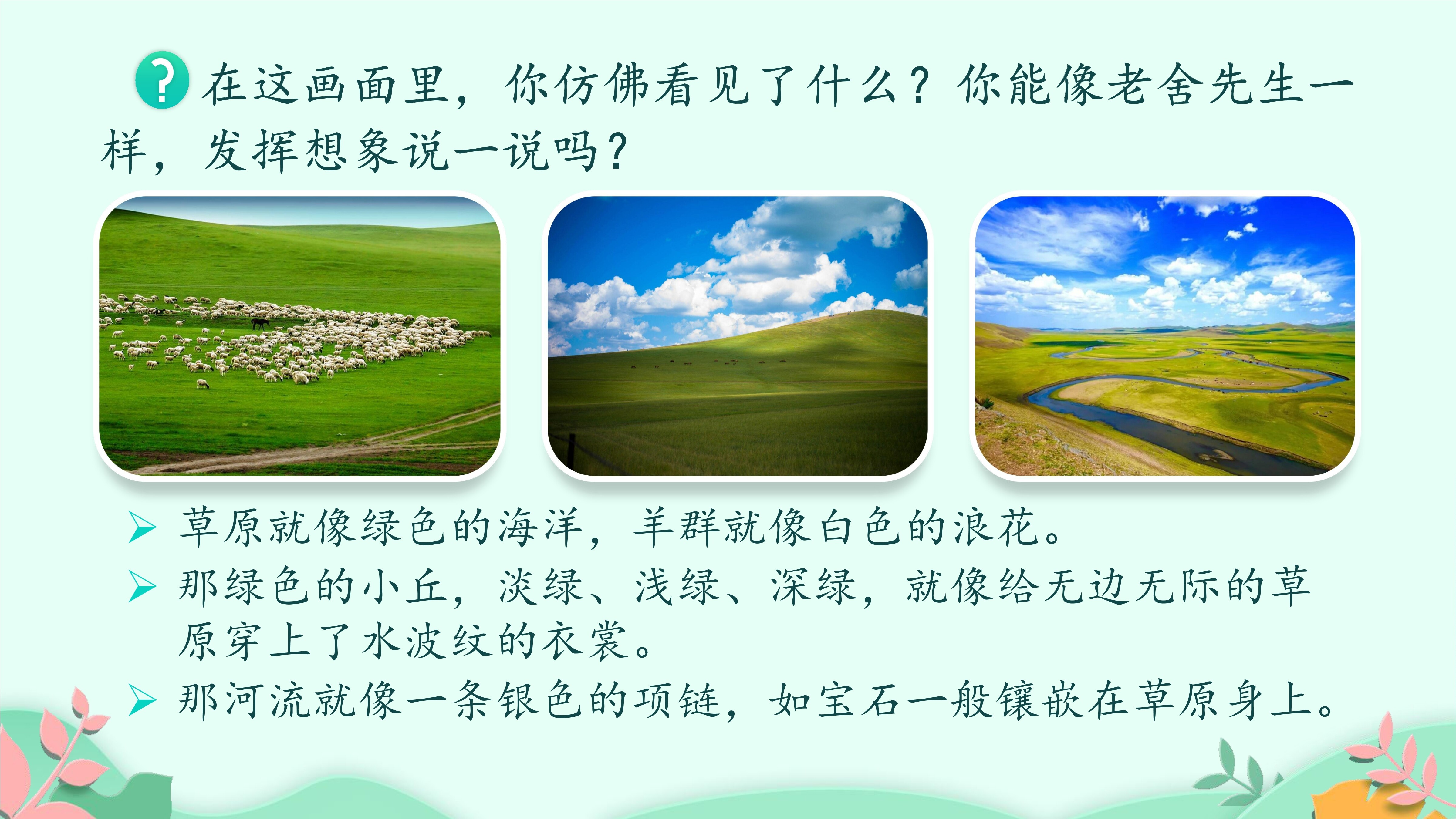 ? 在这画面里，你仿佛看见了什么？你能像老舍先生一样，发挥想象说一说吗？

➢ 草原就像绿色的海洋，羊群就像白色的浪花。
➢ 那绿色的小丘，淡绿、浅绿、深绿，就像给无边无际的草原穿上了水波纹的衣裳。
➢ 那河流就像一条银色的项链，如宝石一般镶嵌在草原身上。